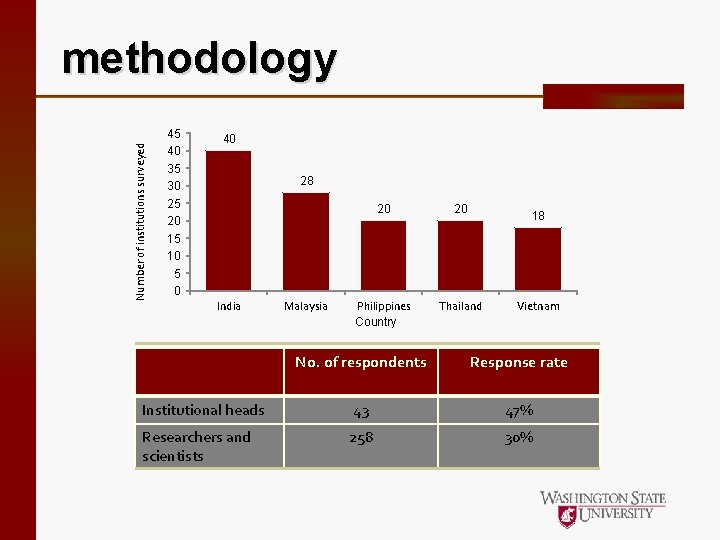 methodology

Number of institutions surveyed

45
40
35
30
25
20
15
10
5
0

40
28
20
20
18

India
Malaysia
Philippines
Thailand
Vietnam

Country

| | No. of respondents | Response rate |
|---|---|---|
| Institutional heads | 43 | 47% |
| Researchers and scientists | 258 | 30% |

WASHINGTON STATE UNIVERSITY